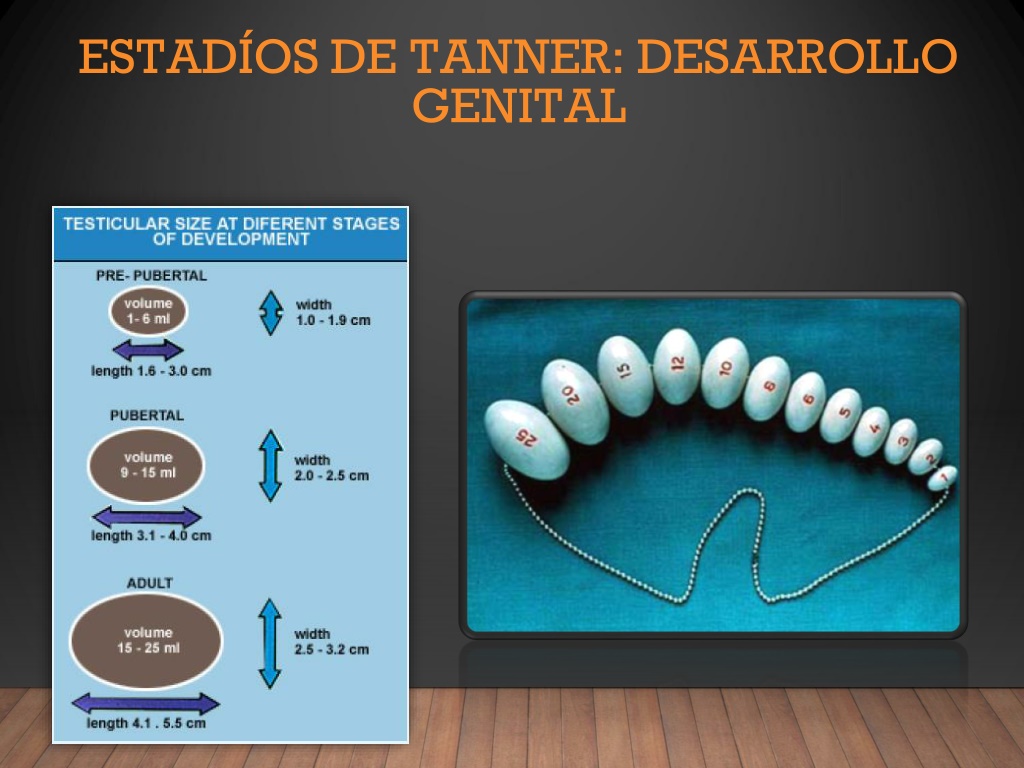 ESTADÍOS DE TANNER: DESARROLLO GENITAL

TESTICULAR SIZE AT DIFERENT STAGES OF DEVELOPMENT

PRE- PUBERTAL

volume
1- 6 ml

width
1.0 - 1.9 cm

length 1.6 - 3.0 cm

PUBERTAL

volume
9 - 15 ml

width
2.0 - 2.5 cm

length 3.1 - 4.0 cm

ADULT

volume
15 - 25 ml

width
2.5 - 3.2 cm

length 4.1 . 5.5 cm

25 20 15 12 10 8 6 5 4 3 2 1